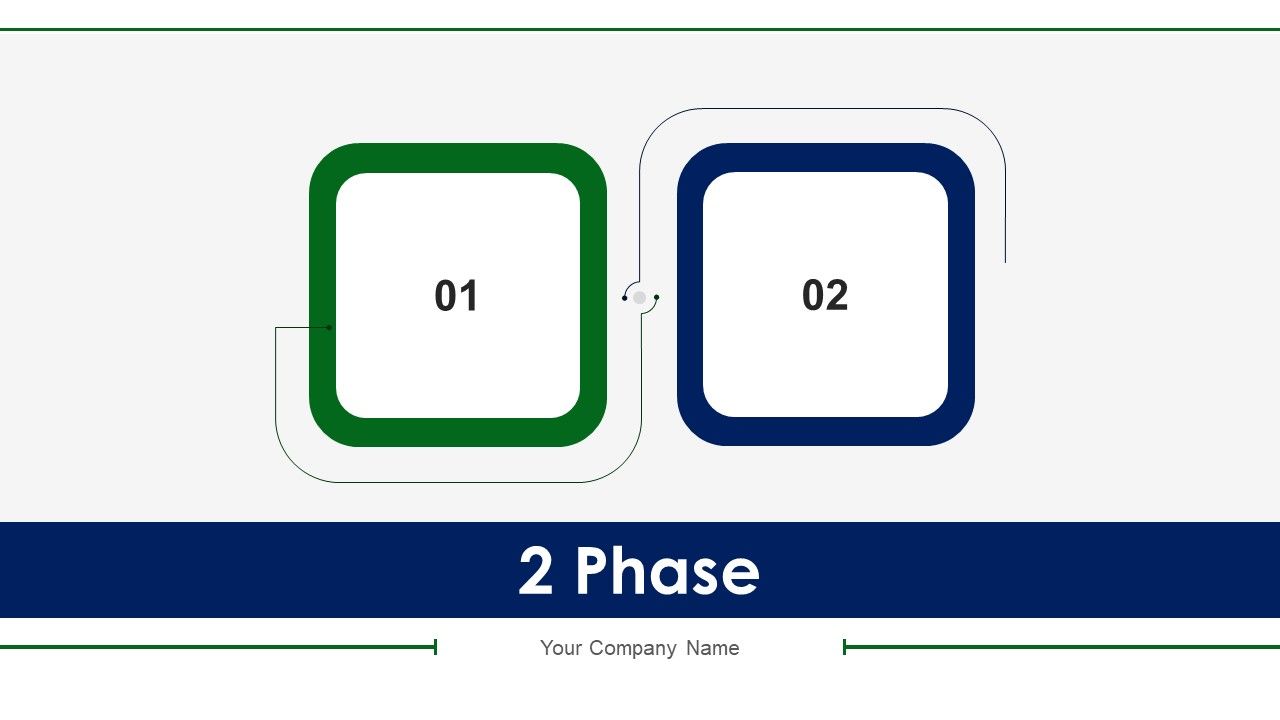 01

02

2 Phase

Your Company Name